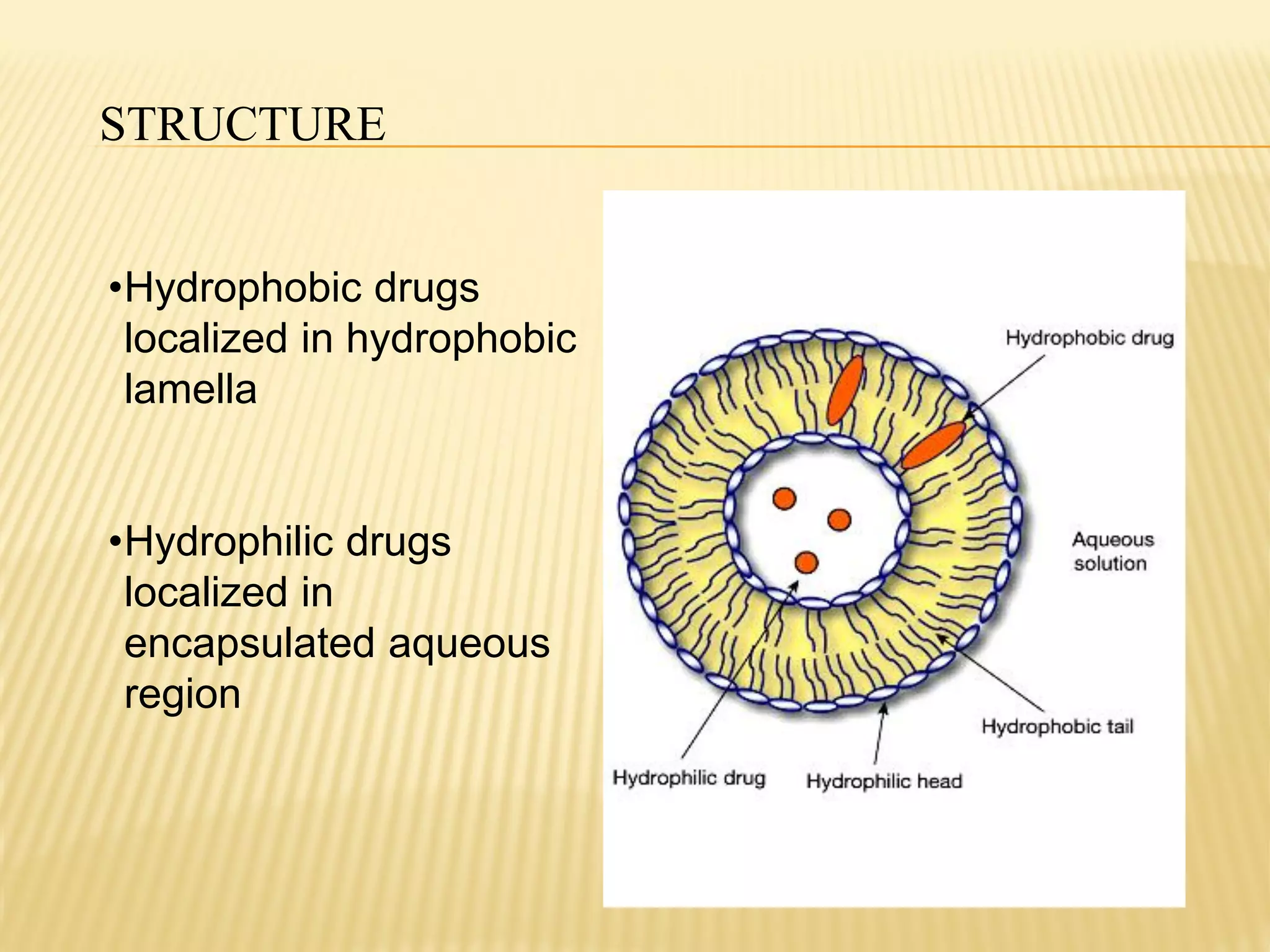 STRUCTURE

•Hydrophobic drugs localized in hydrophobic lamella

•Hydrophilic drugs localized in encapsulated aqueous region

Hydrophobic drug

Aqueous solution

Hydrophobic tail

Hydrophilic drug

Hydrophilic head